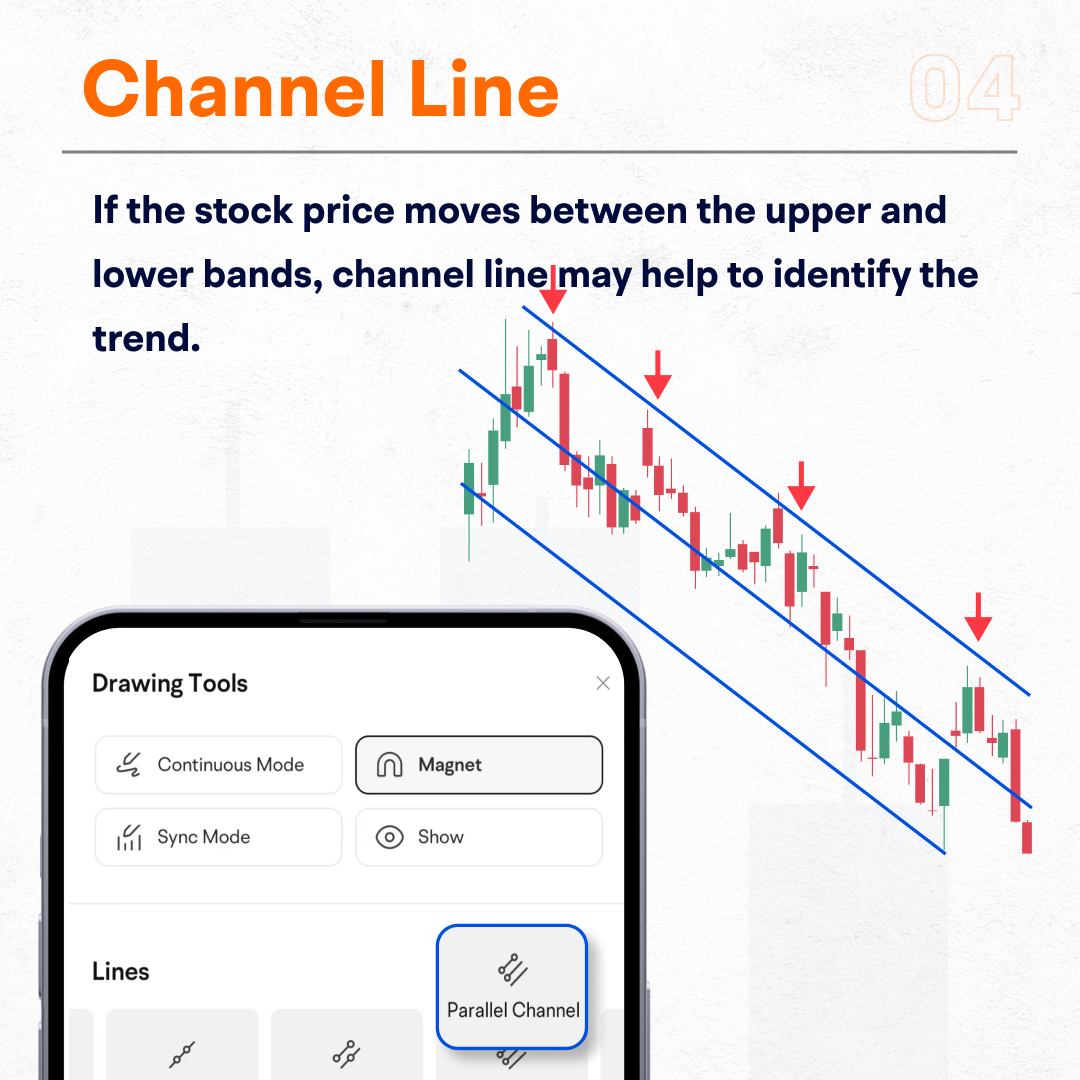 Channel Line

04

If the stock price moves between the upper and lower bands, channel line may help to identify the trend.

Drawing Tools

Continuous Mode

Magnet

Sync Mode

Show

Lines

Parallel Channel